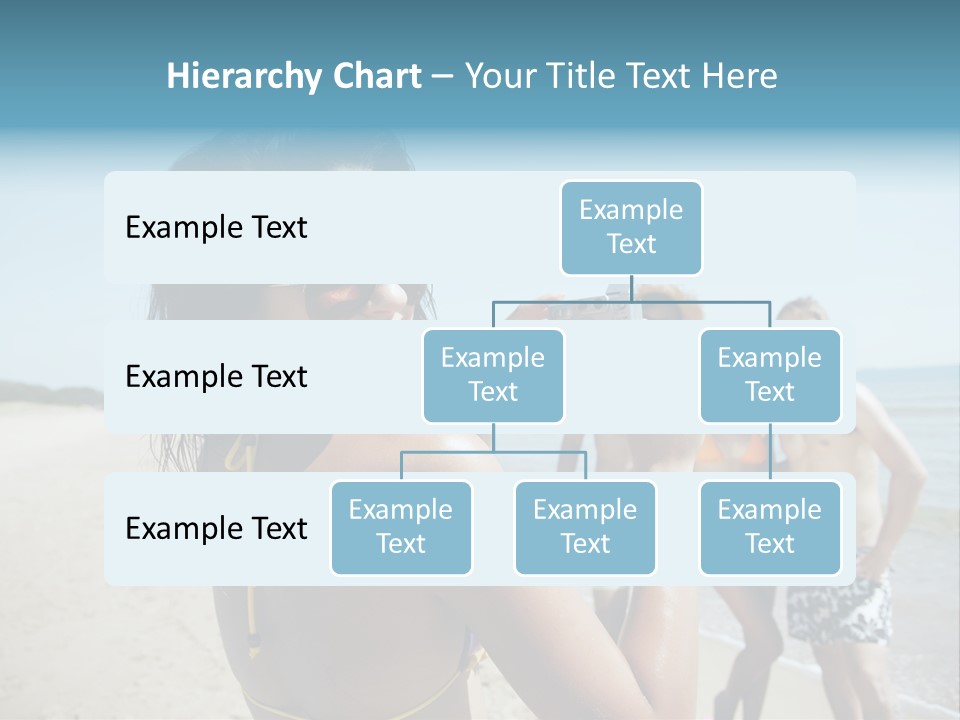 Hierarchy Chart – Your Title Text Here

Example Text

Example Text

Example Text

Example Text

Example Text

Example Text

Example Text

Example Text

Example Text